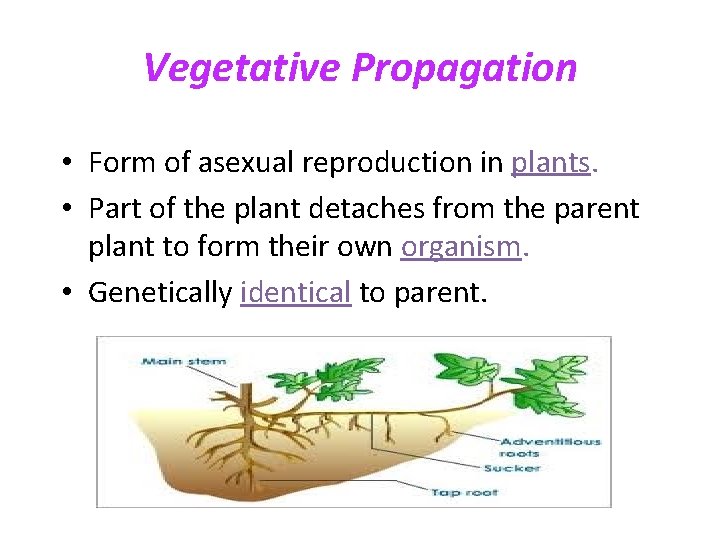 Vegetative Propagation

• Form of asexual reproduction in plants.
• Part of the plant detaches from the parent plant to form their own organism.
• Genetically identical to parent.

Main stem
Adventitious roots
Sucker
Tap root